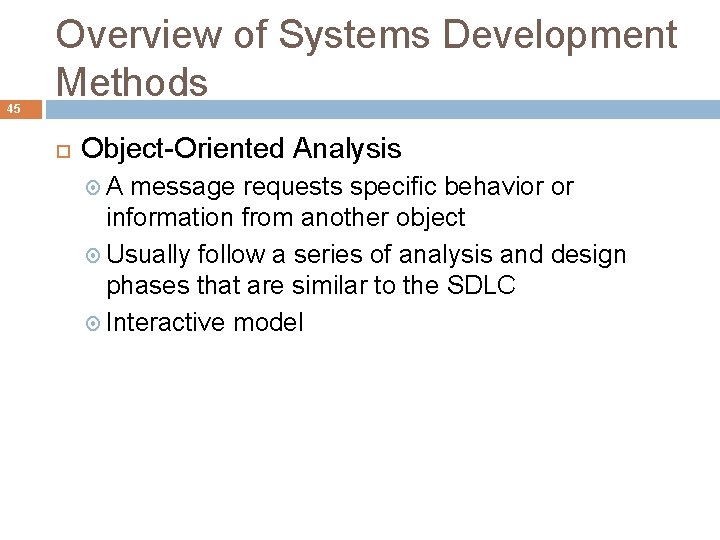 Overview of Systems Development Methods

45

Object-Oriented Analysis

A message requests specific behavior or information from another object

Usually follow a series of analysis and design phases that are similar to the SDLC

Interactive model